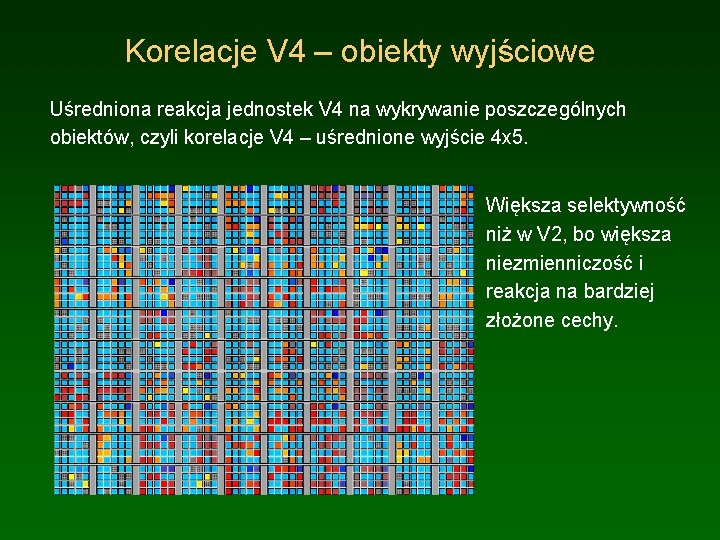 Korelacje V4 – obiekty wyjściowe

Uśredniona reakcja jednostek V4 na wykrywanie poszczególnych obiektów, czyli korelacje V4 – uśrednione wyjście 4x5.

Większa selektywność niż w V2, bo większa niezmienniczość i reakcja na bardziej złożone cechy.